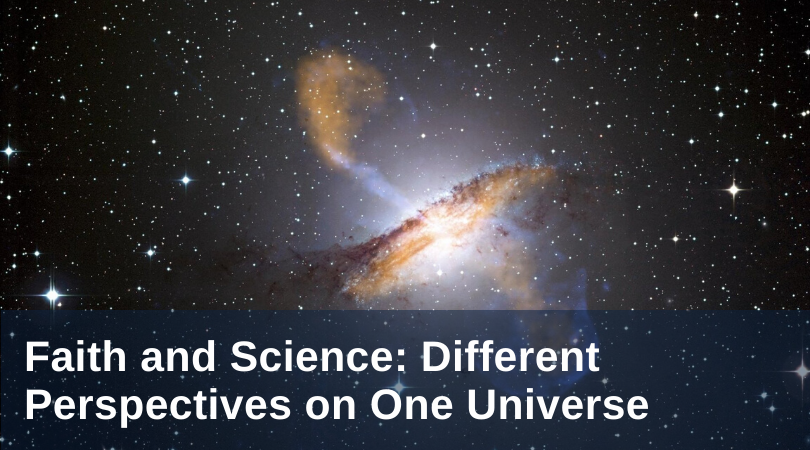 Faith and Science: Different Perspectives on One Universe